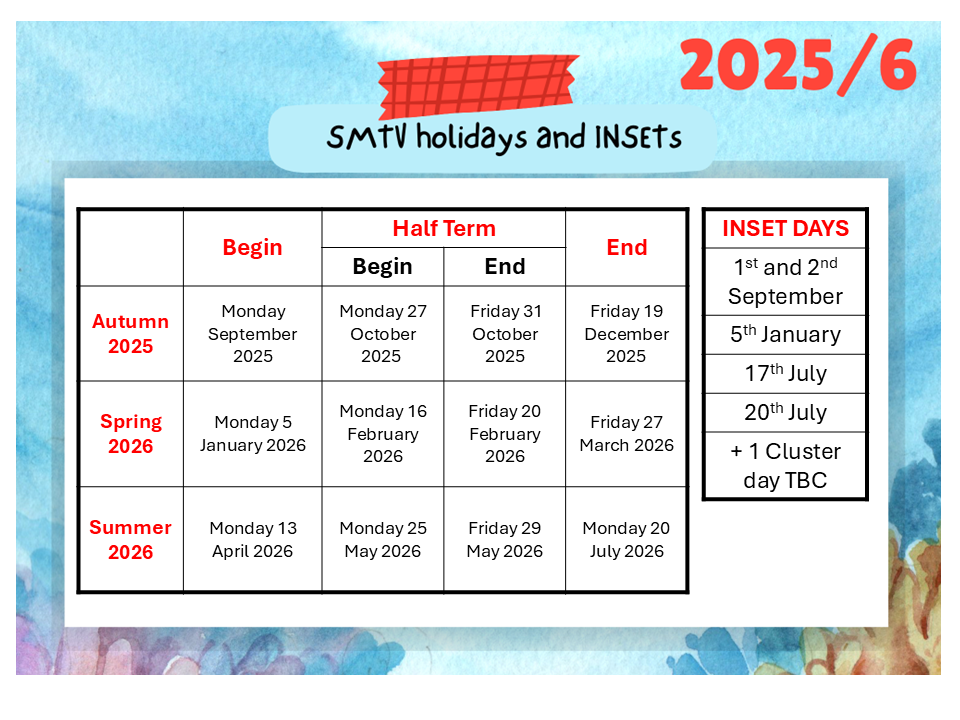 2025/6

SMTV holidays and INSETs

| | Begin | Half Term Begin | Half Term End | End |
|---|---|---|---|---|
| Autumn 2025 | Monday September 2025 | Monday 27 October 2025 | Friday 31 October 2025 | Friday 19 December 2025 |
| Spring 2026 | Monday 5 January 2026 | Monday 16 February 2026 | Friday 20 February 2026 | Friday 27 March 2026 |
| Summer 2026 | Monday 13 April 2026 | Monday 25 May 2026 | Friday 29 May 2026 | Monday 20 July 2026 |

| INSET DAYS |
|---|
| 1$^{st}$ and 2$^{nd}$ September |
| 5$^{th}$ January |
| 17$^{th}$ July |
| 20$^{th}$ July |
| + 1 Cluster day TBC |